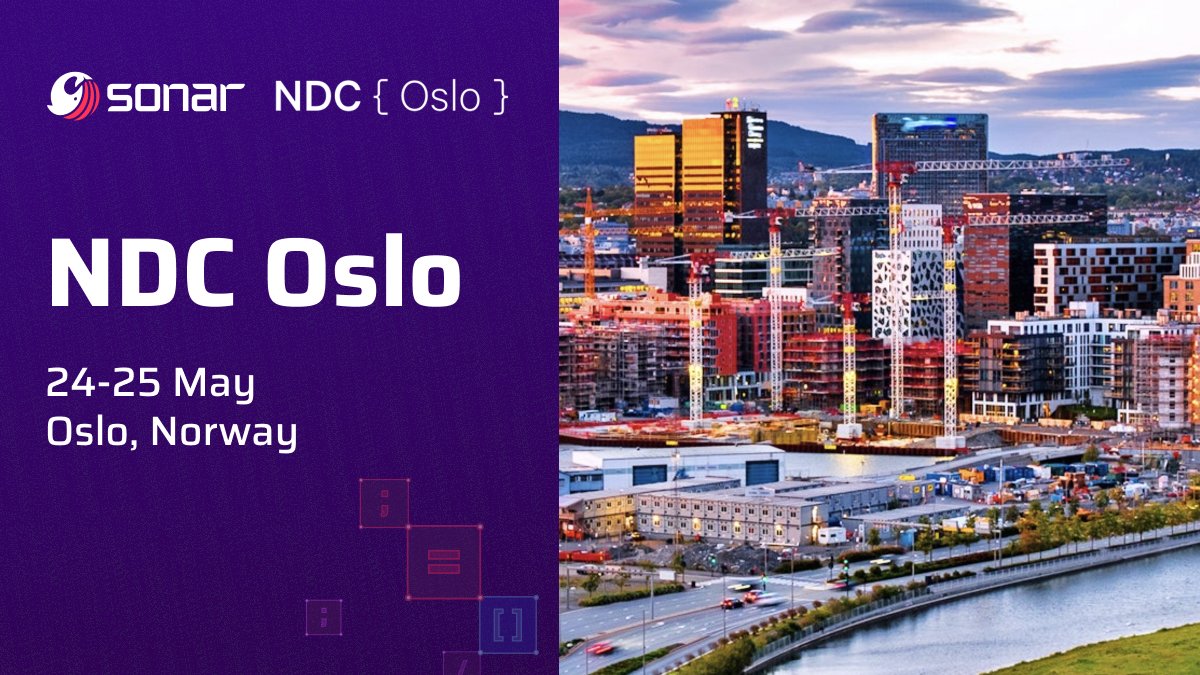 sonar NDC { Oslo }

NDC Oslo

24-25 May
Oslo, Norway

;
=
;
[]
/